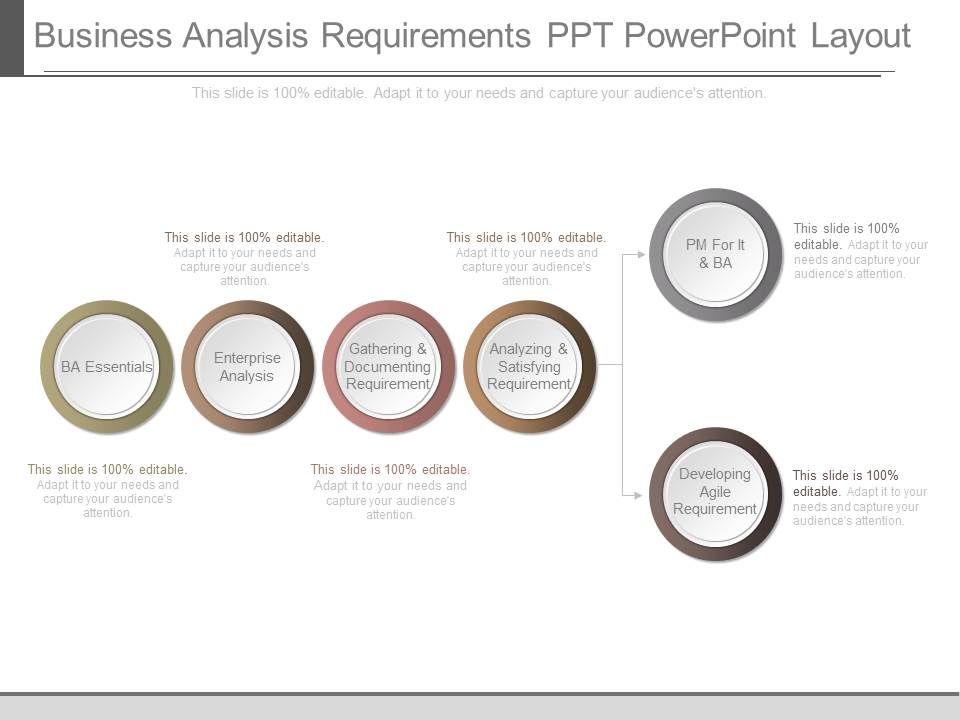 Business Analysis Requirements PPT PowerPoint Layout

This slide is 100% editable. Adapt it to your needs and capture your audience's attention.

This slide is 100% editable. Adapt it to your needs and capture your audience's attention.

This slide is 100% editable. Adapt it to your needs and capture your audience's attention.

PM For It & BA

This slide is 100% editable. Adapt it to your needs and capture your audience's attention.

BA Essentials

Enterprise Analysis

Gathering & Documenting Requirement

Analyzing & Satisfying Requirement

This slide is 100% editable. Adapt it to your needs and capture your audience's attention.

This slide is 100% editable. Adapt it to your needs and capture your audience's attention.

Developing Agile Requirement

This slide is 100% editable. Adapt it to your needs and capture your audience's attention.